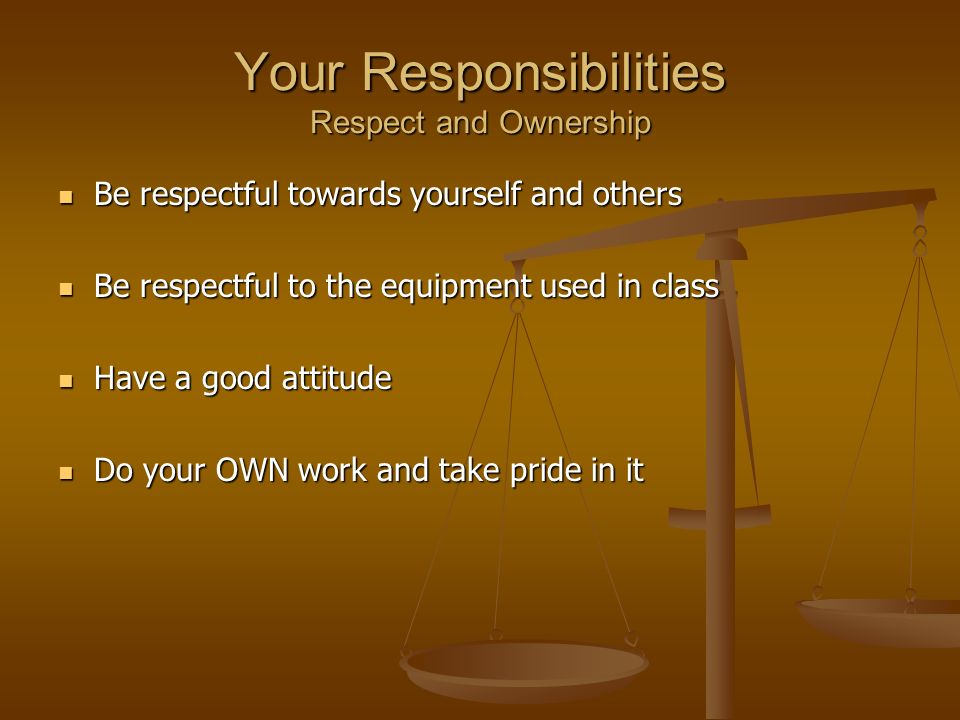 Your Responsibilities
Respect and Ownership

- Be respectful towards yourself and others
- Be respectful to the equipment used in class
- Have a good attitude
- Do your OWN work and take pride in it